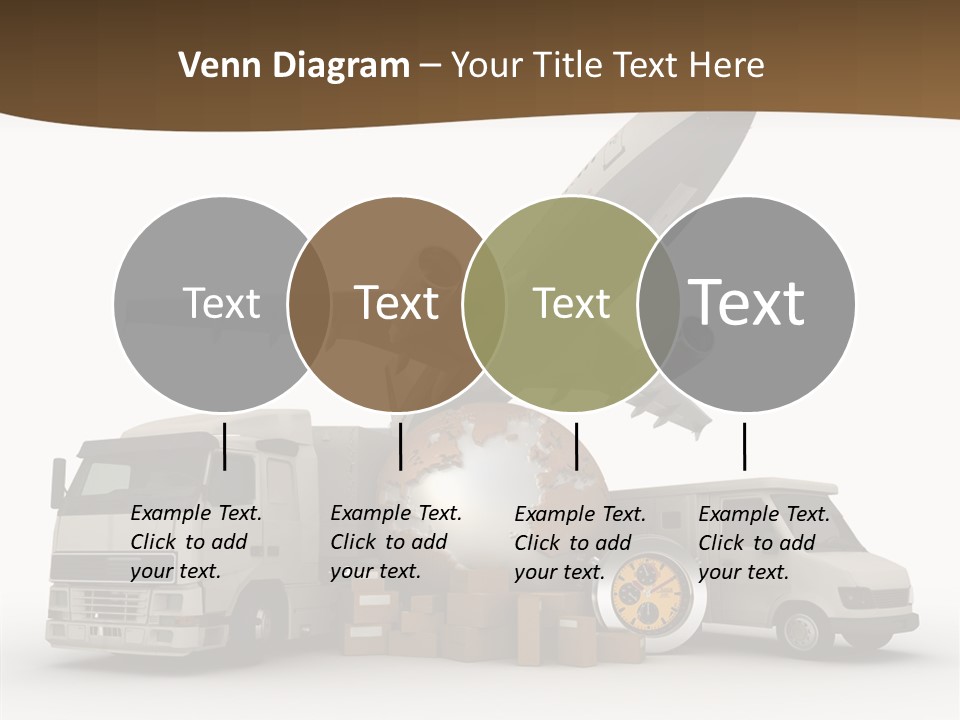 Venn Diagram – Your Title Text Here

Text

Text

Text

Text

Example Text. Click to add your text.

Example Text. Click to add your text.

Example Text. Click to add your text.

Example Text. Click to add your text.